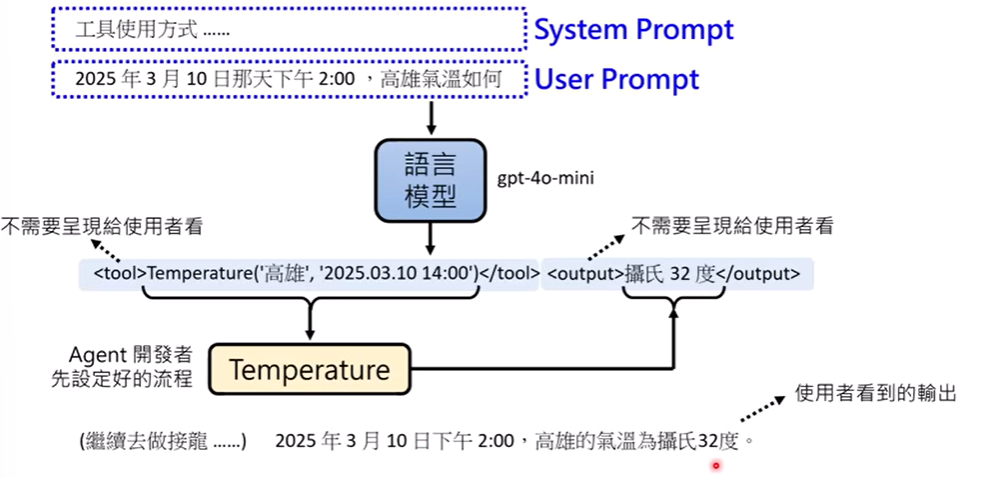 工具使用方式 ......

System Prompt

2025 年 3 月 10 日那天下午 2:00 ，高雄氣溫如何

User Prompt

語言模型

gpt-4o-mini

不需要呈現給使用者看

不需要呈現給使用者看

<tool>Temperature('高雄', '2025.03.10 14:00')</tool>

<output>攝氏 32 度</output>

Agent 開發者先設定好的流程

Temperature

使用者看到的輸出

(繼續去做接龍 ......)　2025 年 3 月 10 日下午 2:00，高雄的氣溫為攝氏32度。